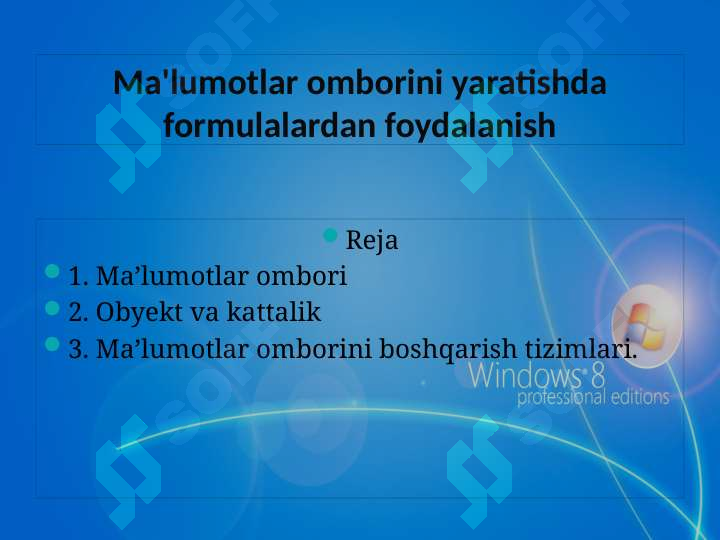 Ma'lumotlar omborini yaratishda formulalardan foydalanish

Reja

1. Ma’lumotlar ombori
2. Obyekt va kattalik
3. Ma’lumotlar omborini boshqarish tizimlari.

Windows 8
professional editions

SOFT
SOFT
SOFT
SOFT